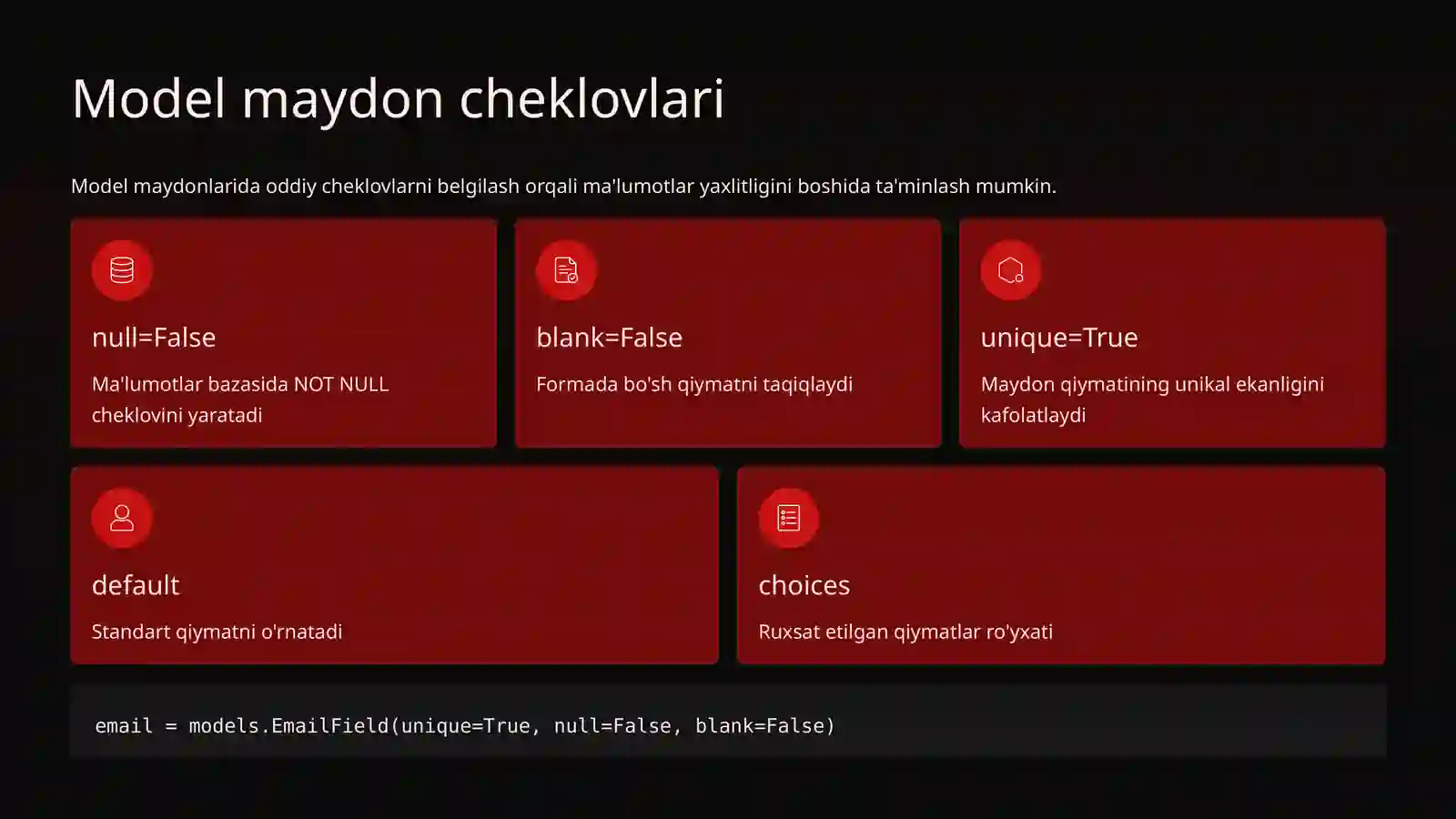 Model maydon cheklovlari

Model maydonlarida oddiy cheklovlarni belgilash orqali ma'lumotlar yaxlitligini boshida ta'minlash mumkin.

null=False

Ma'lumotlar bazasida NOT NULL cheklovini yaratadi

blank=False

Formada bo'sh qiymatni taqiqlaydi

unique=True

Maydon qiymatining unikal ekanligini kafolatlaydi

default

Standart qiymatni o'rnatadi

choices

Ruxsat etilgan qiymatlar ro'yxati

email = models.EmailField(unique=True, null=False, blank=False)